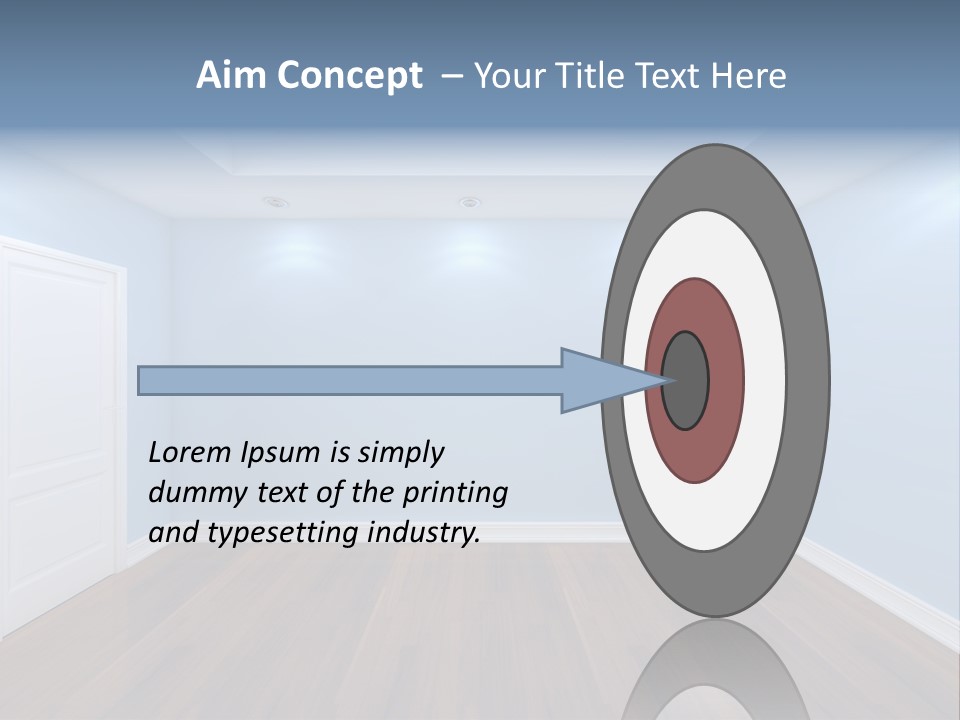 Aim Concept – Your Title Text Here

Lorem Ipsum is simply dummy text of the printing and typesetting industry.